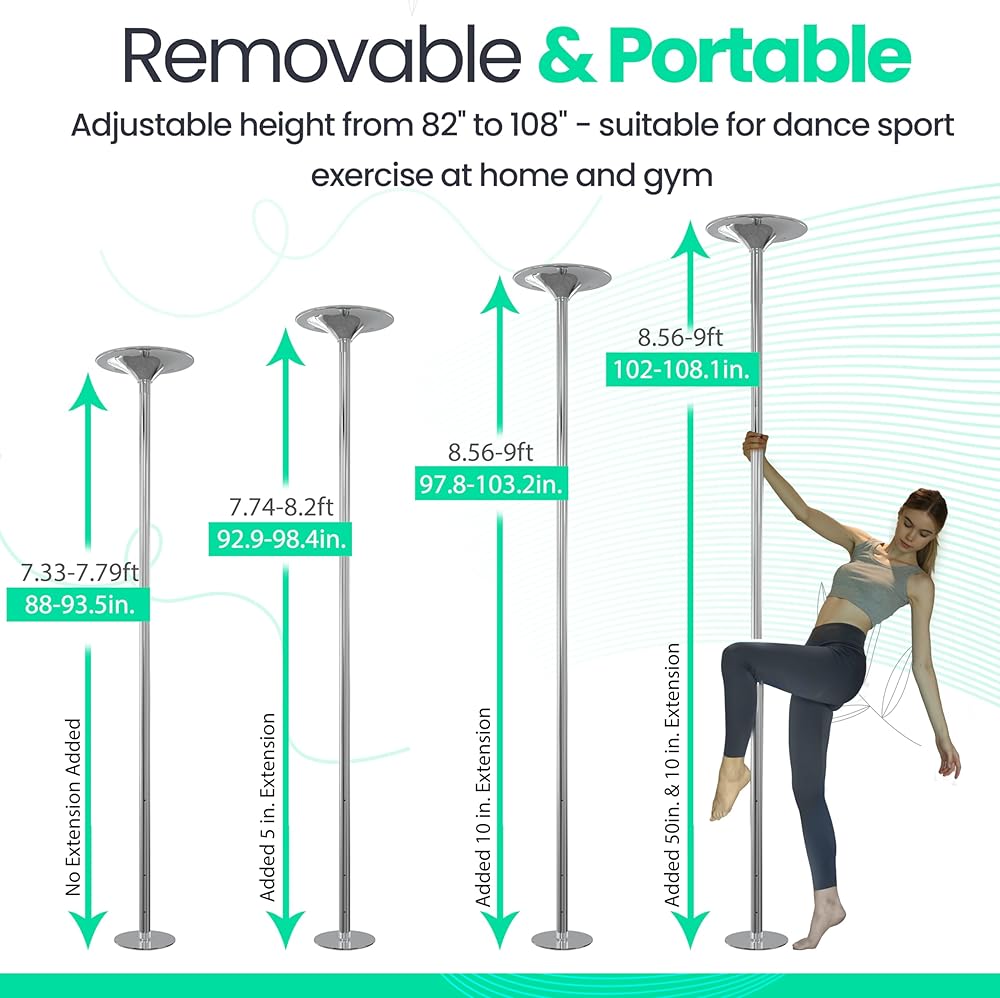 Removable & Portable

Adjustable height from 82" to 108" - suitable for dance sport exercise at home and gym

7.33-7.79ft
88-93.5in.

No Extension Added

7.74-8.2ft
92.9-98.4in.

Added 5 in. Extension

8.56-9ft
97.8-103.2in.

Added 10 in. Extension

8.56-9ft
102-108.1in.

Added 50in. & 10 in. Extension